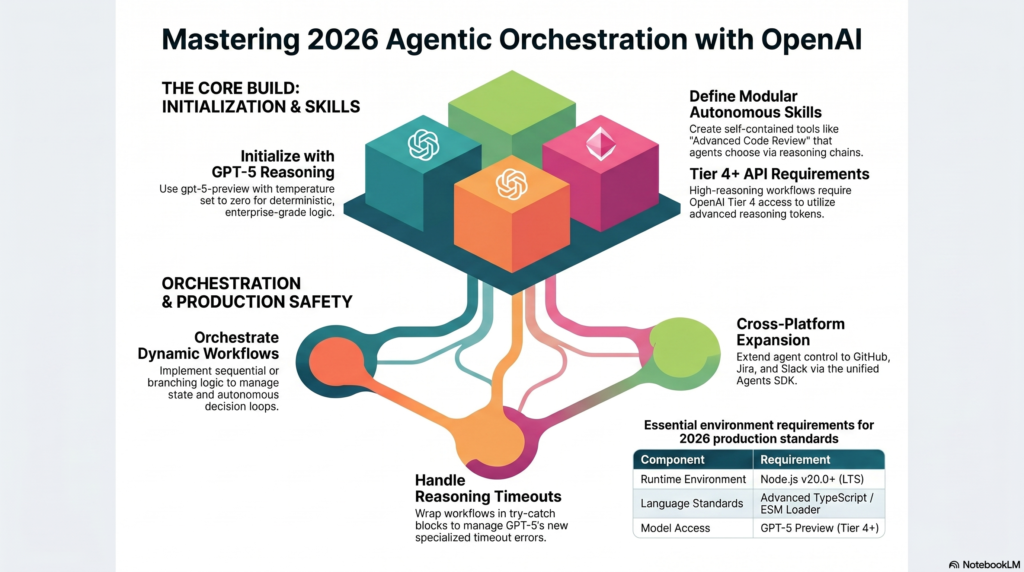 Mastering 2026 Agentic Orchestration with OpenAI

THE CORE BUILD: INITIALIZATION & SKILLS

Initialize with GPT-5 Reasoning
Use gpt-5-preview with temperature set to zero for deterministic, enterprise-grade logic.

Define Modular Autonomous Skills
Create self-contained tools like "Advanced Code Review" that agents choose via reasoning chains.

Tier 4+ API Requirements
High-reasoning workflows require OpenAI Tier 4 access to utilize advanced reasoning tokens.

ORCHESTRATION & PRODUCTION SAFETY

Orchestrate Dynamic Workflows
Implement sequential or branching logic to manage state and autonomous decision loops.

Cross-Platform Expansion
Extend agent control to GitHub, Jira, and Slack via the unified Agents SDK.

Handle Reasoning Timeouts
Wrap workflows in try-catch blocks to manage GPT-5's new specialized timeout errors.

Essential environment requirements for 2026 production standards

| Component | Requirement |
|---|---|
| Runtime Environment | Node.js v20.0+ (LTS) |
| Language Standards | Advanced TypeScript / ESM Loader |
| Model Access | GPT-5 Preview (Tier 4+) |

NotebookLM